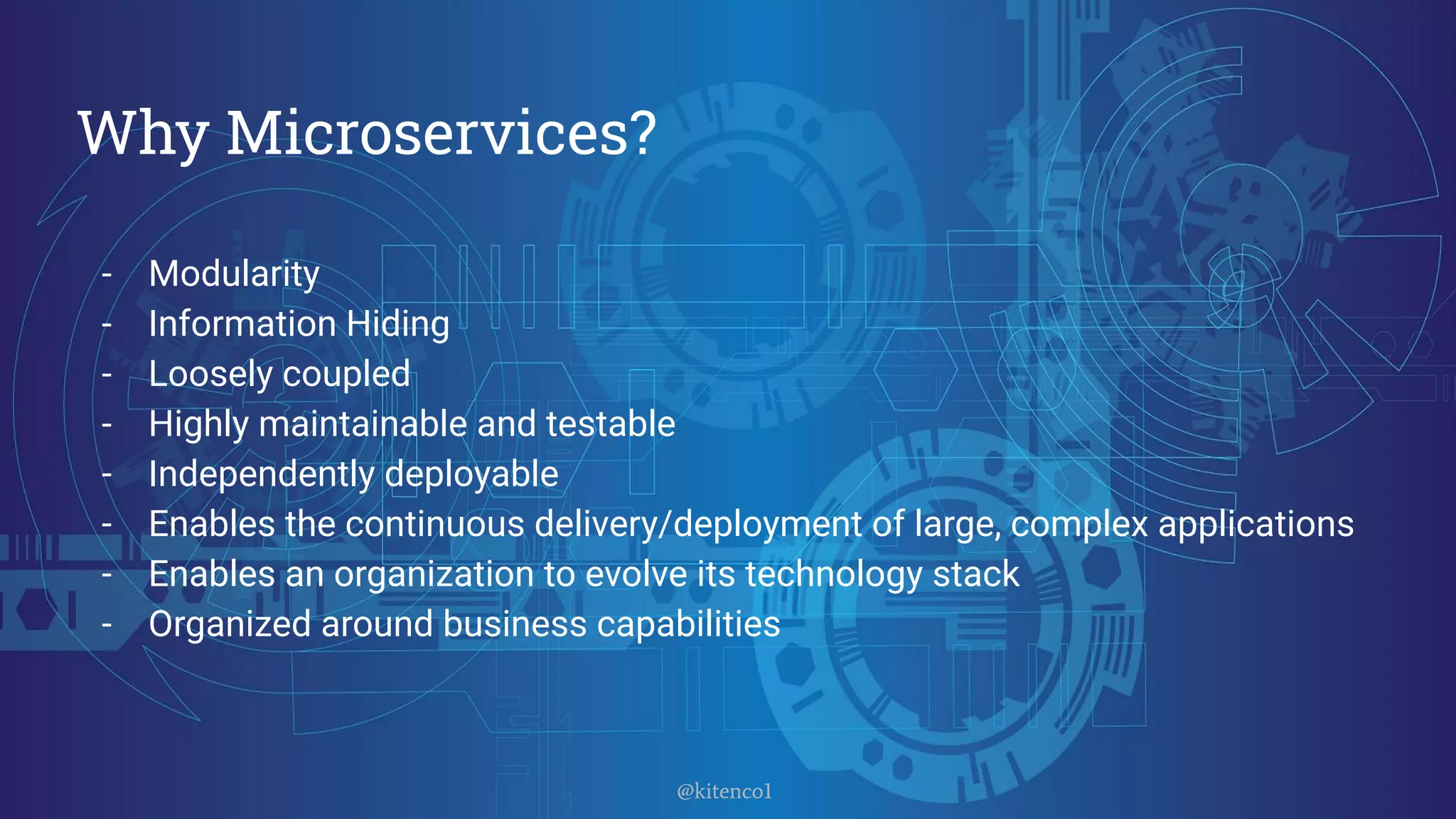 Why Microservices?

- Modularity
- Information Hiding
- Loosely coupled
- Highly maintainable and testable
- Independently deployable
- Enables the continuous delivery/deployment of large, complex applications
- Enables an organization to evolve its technology stack
- Organized around business capabilities

@kitenco1